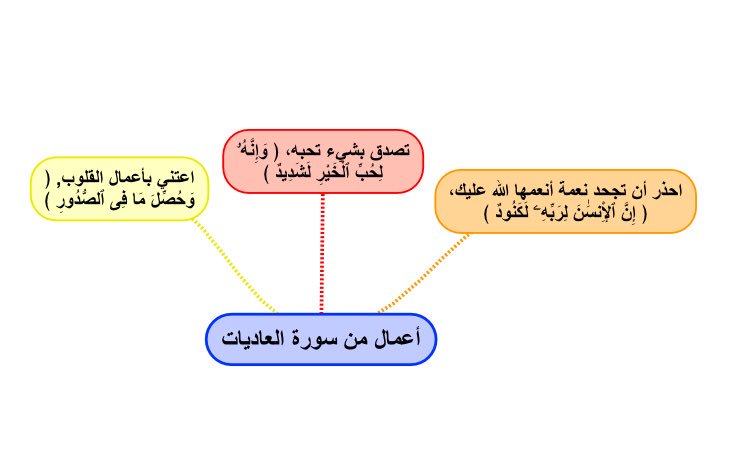 احذر أن تجحد نعمة أنعمها الله عليك، ( إِنَّ ٱلْإِنسَٰنَ لِرَبِّهِۦ لَكَنُودٌ )

تصدق بشيء تحبه، ( وَإِنَّهُۥ لِحُبِّ ٱلْخَيْرِ لَشَدِيدٌ )

اعتني بأعمال القلوب, ( وَحُصِّلَ مَا فِى ٱلصُّدُورِ )

أعمال من سورة العاديات